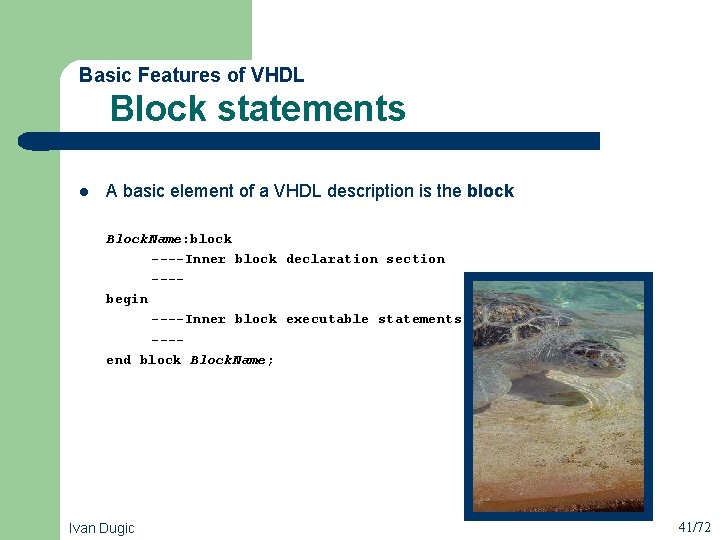 Basic Features of VHDL

Block statements

• A basic element of a VHDL description is the block

BlockName:block
      ----Inner block declaration section
      ----
begin
      ----Inner block executable statements
      ----
end block BlockName;

Ivan Dugic

41/72